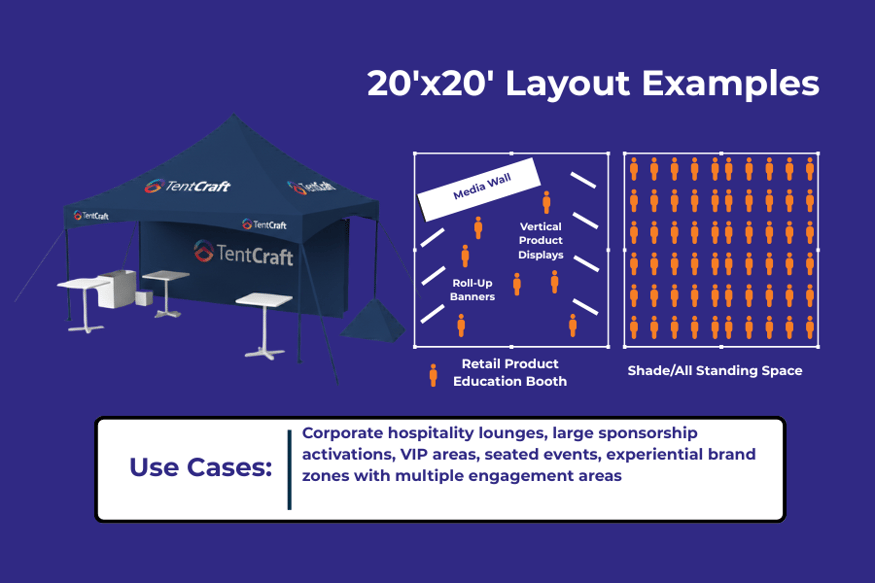 20'x20' Layout Examples

TentCraft

TentCraft

TentCraft

TentCraft

TentCraft

Media Wall

Vertical Product Displays

Roll-Up Banners

Retail Product Education Booth

Shade/All Standing Space

Use Cases:

Corporate hospitality lounges, large sponsorship activations, VIP areas, seated events, experiential brand zones with multiple engagement areas